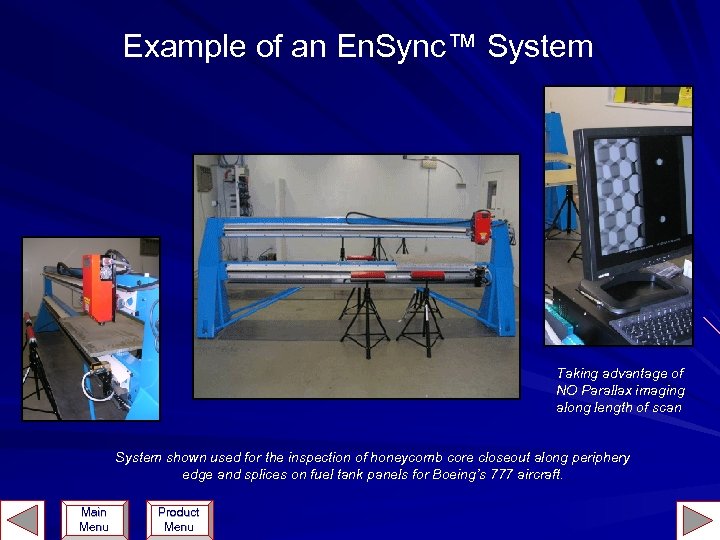 Example of an EnSync™ System

Taking advantage of NO Parallax imaging along length of scan

System shown used for the inspection of honeycomb core closeout along periphery edge and splices on fuel tank panels for Boeing's 777 aircraft.

Main Menu

Product Menu